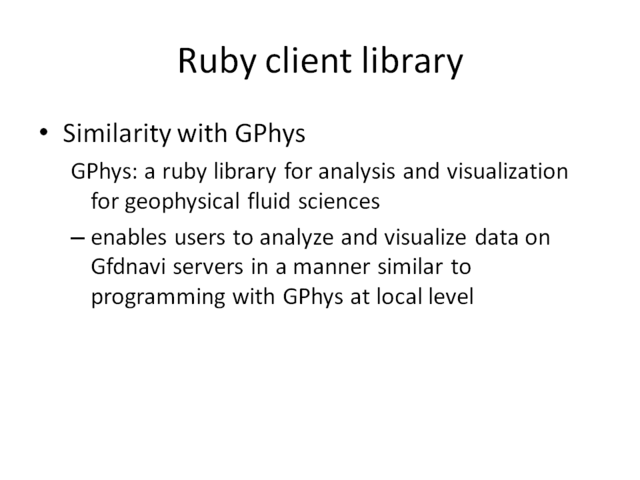 Ruby client library

• Similarity with GPhys

GPhys: a ruby library for analysis and visualization for geophysical fluid sciences

– enables users to analyze and visualize data on Gfdnavi servers in a manner similar to programming with GPhys at local level